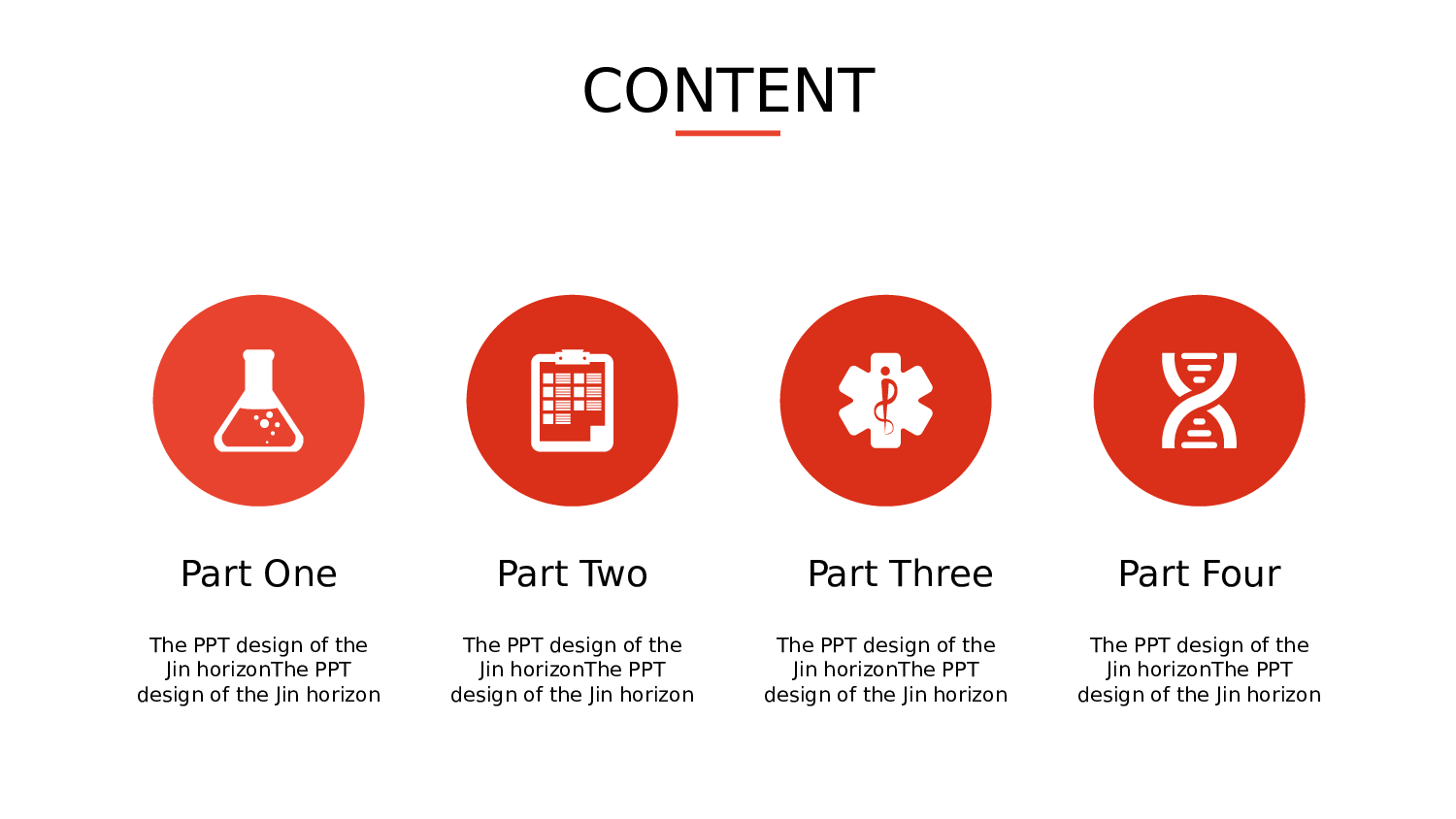 CONTENT

Part One

The PPT design of the Jin horizonThe PPT design of the Jin horizon

Part Two

The PPT design of the Jin horizonThe PPT design of the Jin horizon

Part Three

The PPT design of the Jin horizonThe PPT design of the Jin horizon

Part Four

The PPT design of the Jin horizonThe PPT design of the Jin horizon